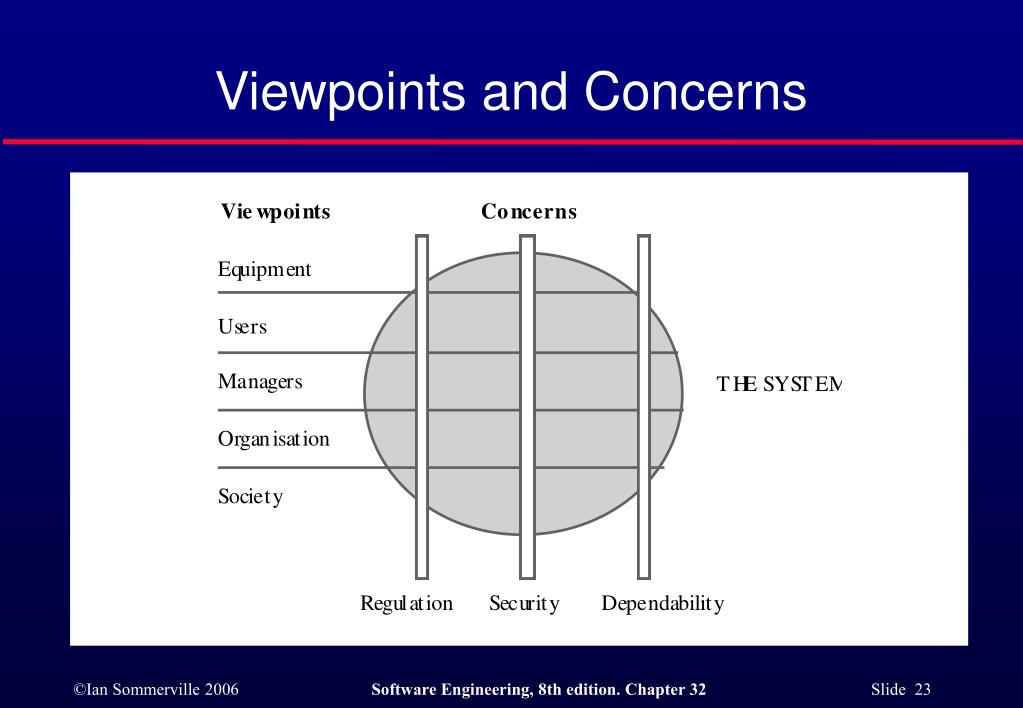 Viewpoints and Concerns

Viewpoints

Concerns

Equipment

Users

Managers

Organisation

Society

THE SYSTEM

Regulation

Security

Dependability

©Ian Sommerville 2006

Software Engineering, 8th edition. Chapter 32

Slide 23